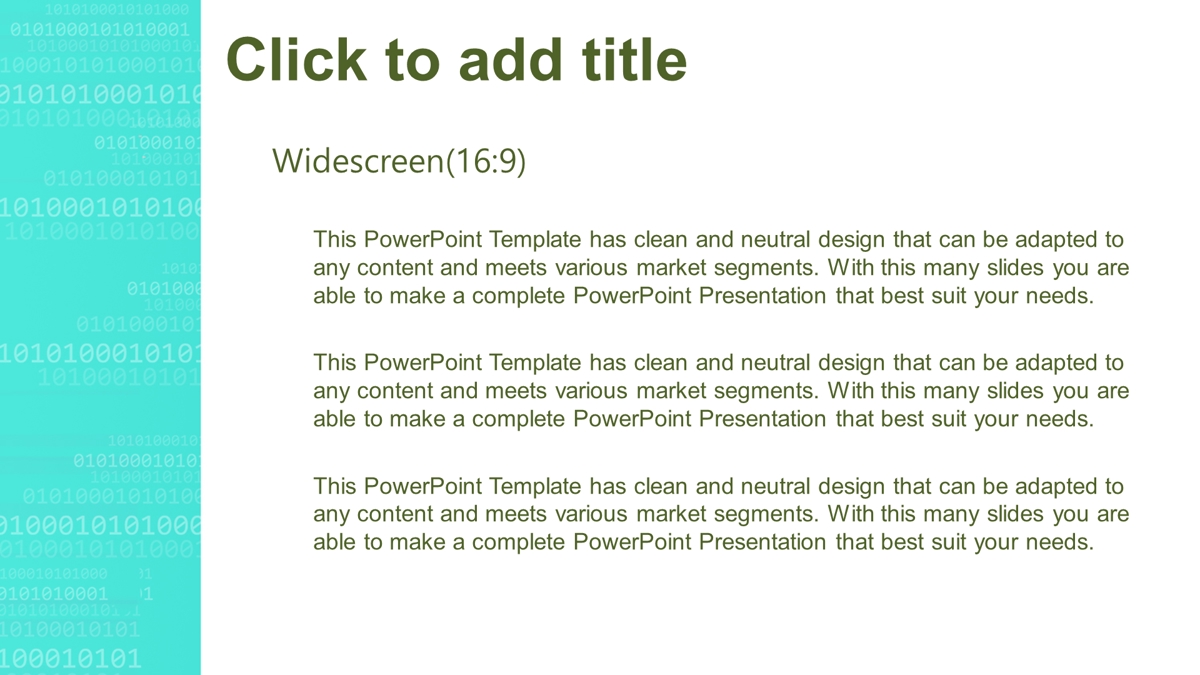 Click to add title

Widescreen(16:9)

This PowerPoint Template has clean and neutral design that can be adapted to any content and meets various market segments. With this many slides you are able to make a complete PowerPoint Presentation that best suit your needs.

This PowerPoint Template has clean and neutral design that can be adapted to any content and meets various market segments. With this many slides you are able to make a complete PowerPoint Presentation that best suit your needs.

This PowerPoint Template has clean and neutral design that can be adapted to any content and meets various market segments. With this many slides you are able to make a complete PowerPoint Presentation that best suit your needs.